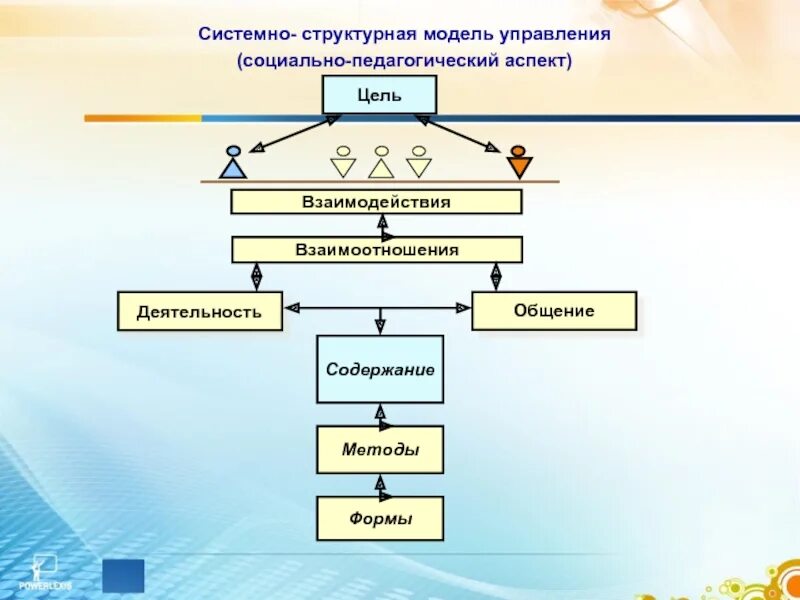 Системно- структурная модель управления
(социально-педагогический аспект)

Цель

Взаимодействия

Взаимоотношения

Деятельность

Общение

Содержание

Методы

Формы

POWERLEXIS